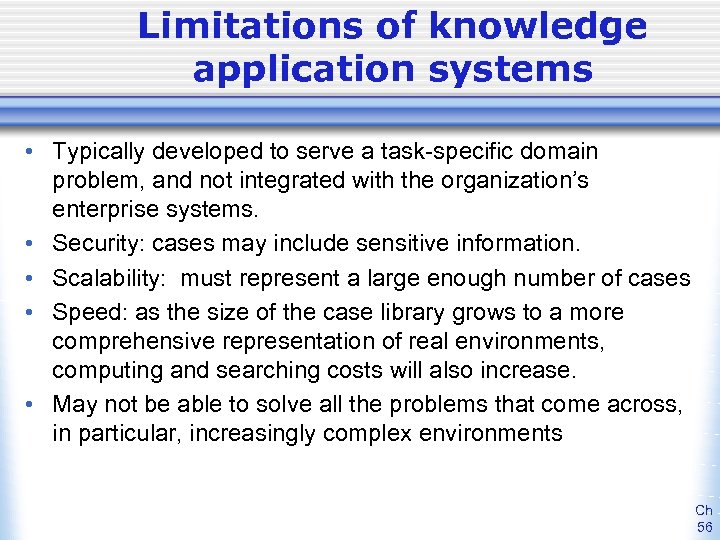 Limitations of knowledge application systems

• Typically developed to serve a task-specific domain problem, and not integrated with the organization's enterprise systems.
• Security: cases may include sensitive information.
• Scalability: must represent a large enough number of cases
• Speed: as the size of the case library grows to a more comprehensive representation of real environments, computing and searching costs will also increase.
• May not be able to solve all the problems that come across, in particular, increasingly complex environments

Ch 56